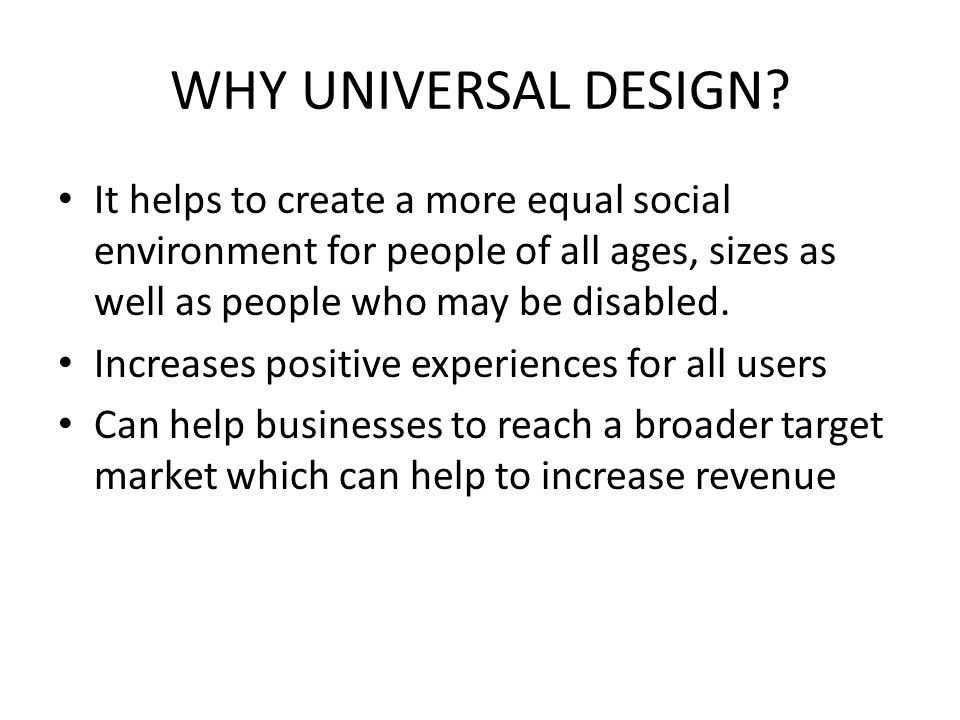 WHY UNIVERSAL DESIGN?

• It helps to create a more equal social environment for people of all ages, sizes as well as people who may be disabled.
• Increases positive experiences for all users
• Can help businesses to reach a broader target market which can help to increase revenue